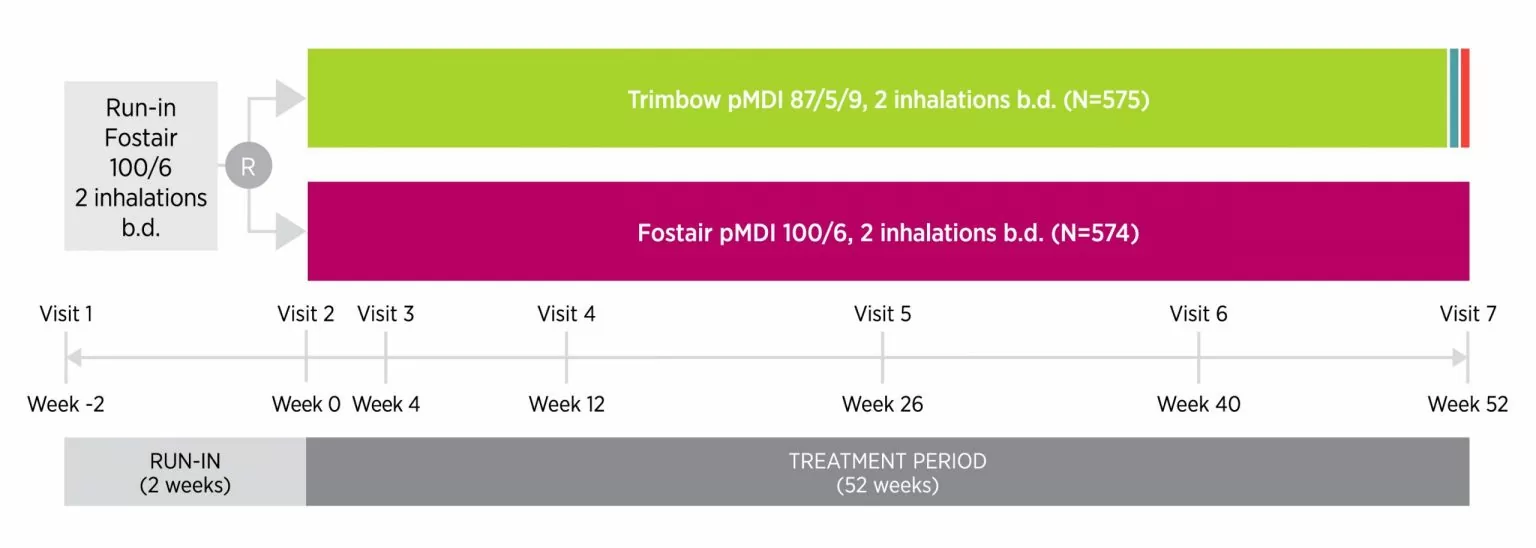 Run-in Fostair 100/6 2 inhalations b.d.

R

Trimbow pMDI 87/5/9, 2 inhalations b.d. (N=575)

Fostair pMDI 100/6, 2 inhalations b.d. (N=574)

Visit 1
Visit 2
Visit 3
Visit 4
Visit 5
Visit 6
Visit 7

Week -2
Week 0
Week 4
Week 12
Week 26
Week 40
Week 52

RUN-IN
(2 weeks)

TREATMENT PERIOD
(52 weeks)